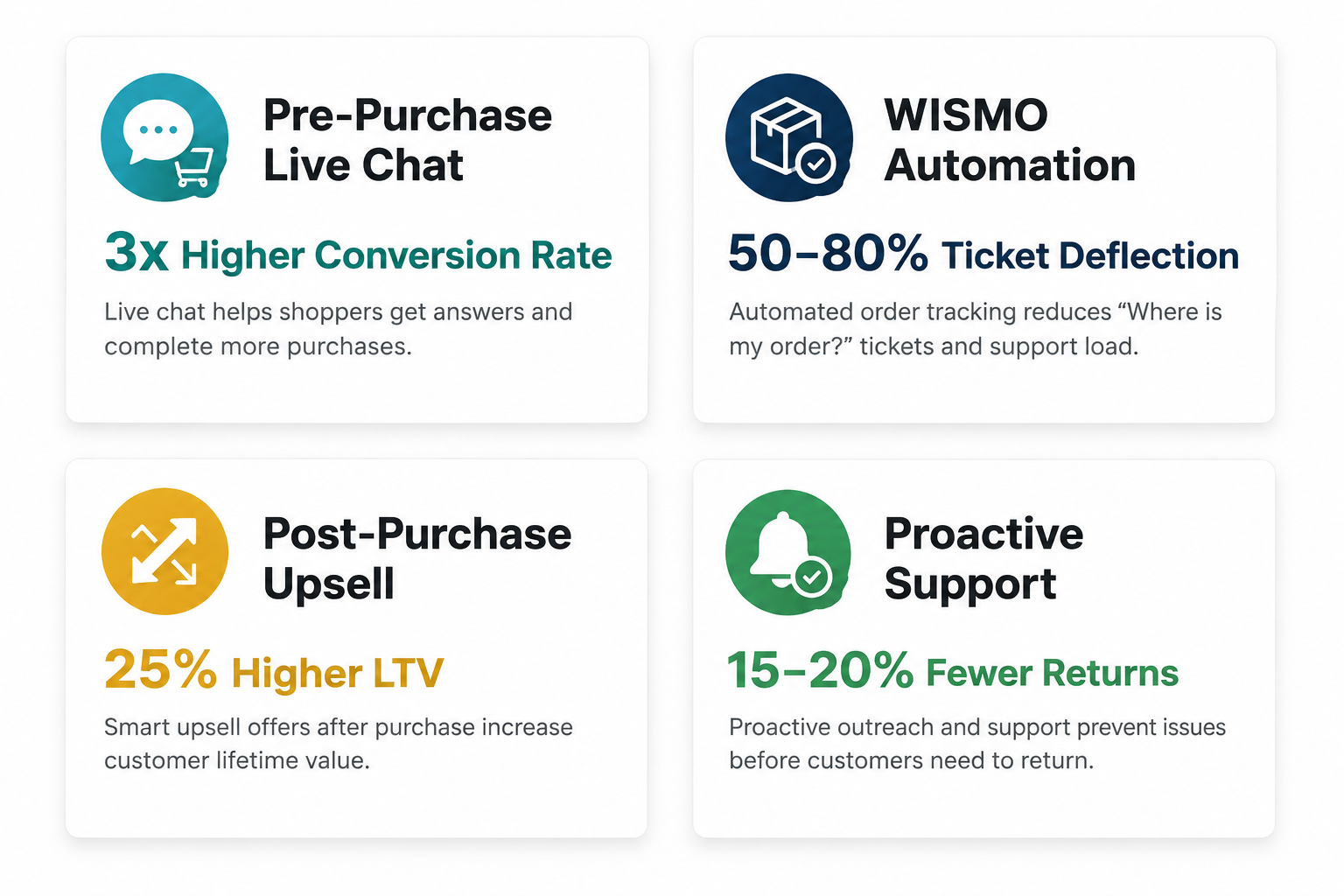 Pre-Purchase Live Chat

3x Higher Conversion Rate

Live chat helps shoppers get answers and complete more purchases.

WISMO Automation

50–80% Ticket Deflection

Automated order tracking reduces “Where is my order?” tickets and support load.

Post-Purchase Upsell

25% Higher LTV

Smart upsell offers after purchase increase customer lifetime value.

Proactive Support

15–20% Fewer Returns

Proactive outreach and support prevent issues before customers need to return.